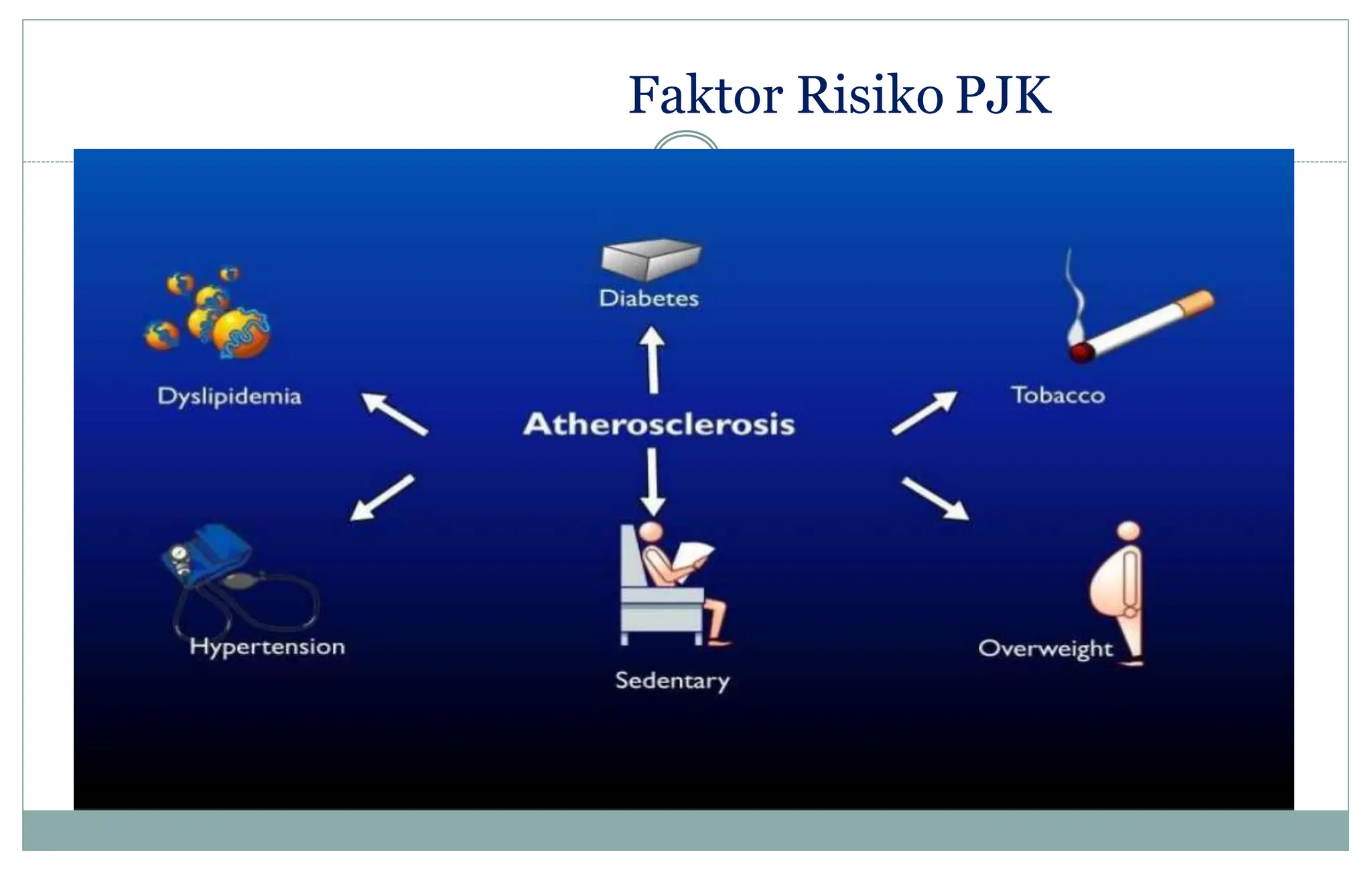 Faktor Risiko PJK

Diabetes

Dyslipidemia

Tobacco

Atherosclerosis

Hypertension

Sedentary

Overweight